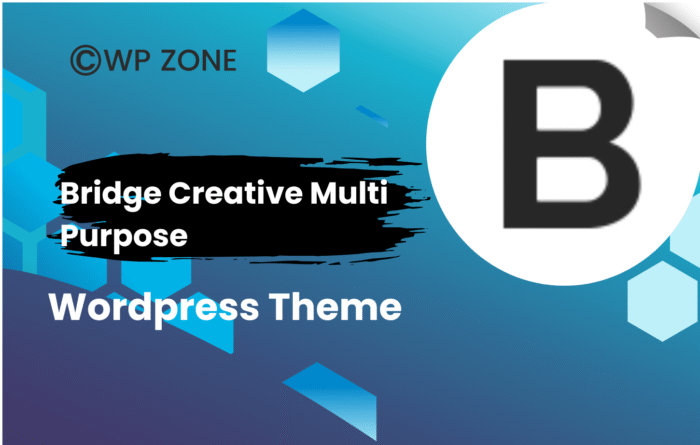 ©WP ZONE

B

Bridge Creative Multi Purpose

Wordpress Theme